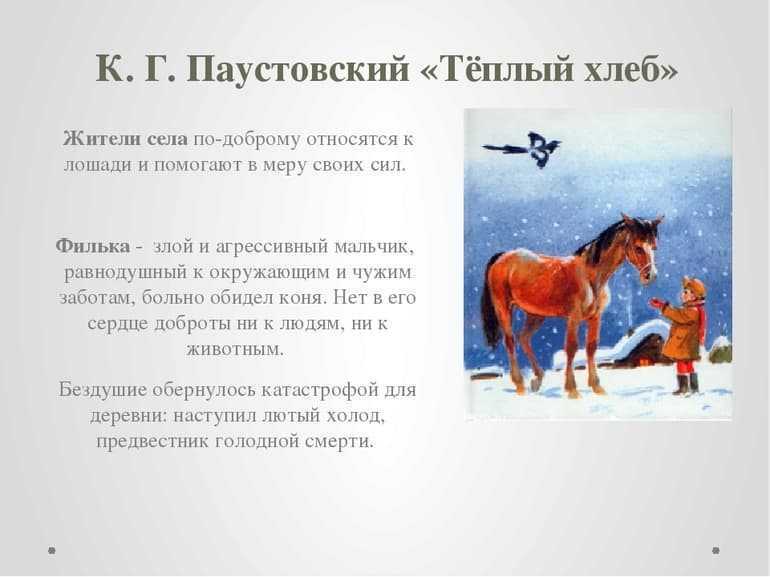 К. Г. Паустовский «Тёплый хлеб»

Жители села по-доброму относятся к лошади и помогают в меру своих сил.

Филька - злой и агрессивный мальчик, равнодушный к окружающим и чужим заботам, больно обидел коня. Нет в его сердце доброты ни к людям, ни к животным.

Бездушие обернулось катастрофой для деревни: наступил лютый холод, предвестник голодной смерти.